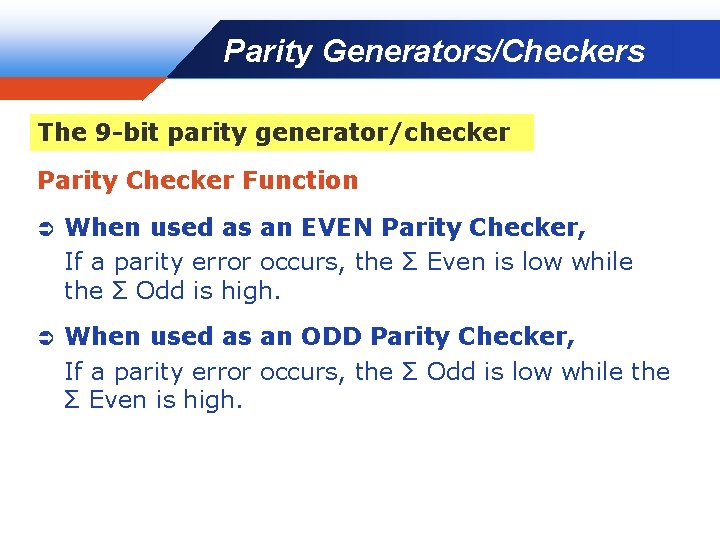 Parity Generators/Checkers

The 9-bit parity generator/checker

Parity Checker Function

➲ When used as an EVEN Parity Checker,
If a parity error occurs, the Σ Even is low while the Σ Odd is high.

➲ When used as an ODD Parity Checker,
If a parity error occurs, the Σ Odd is low while the Σ Even is high.